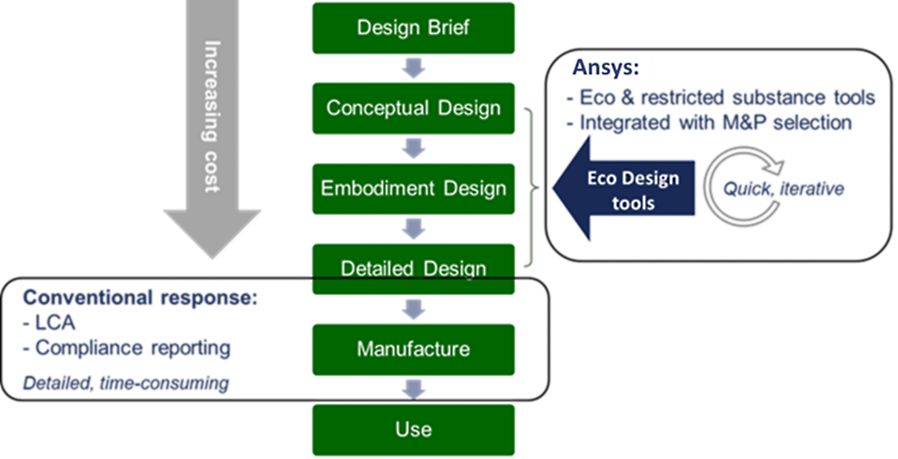 Increasing cost

Design Brief

Conceptual Design

Embodiment Design

Detailed Design

Manufacture

Use

Ansys:
- Eco & restricted substance tools
- Integrated with M&P selection

Eco Design tools

Quick, iterative

Conventional response:
- LCA
- Compliance reporting
Detailed, time-consuming